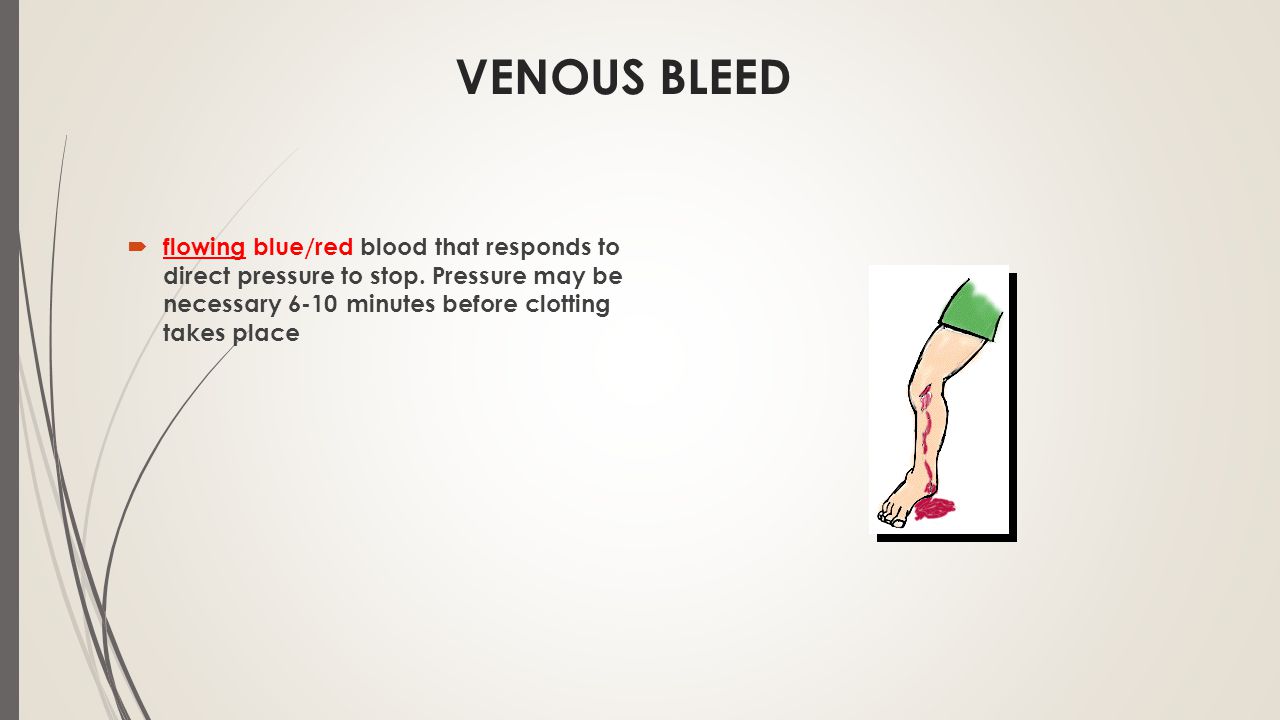 VENOUS BLEED

flowing blue/red blood that responds to direct pressure to stop. Pressure may be necessary 6-10 minutes before clotting takes place